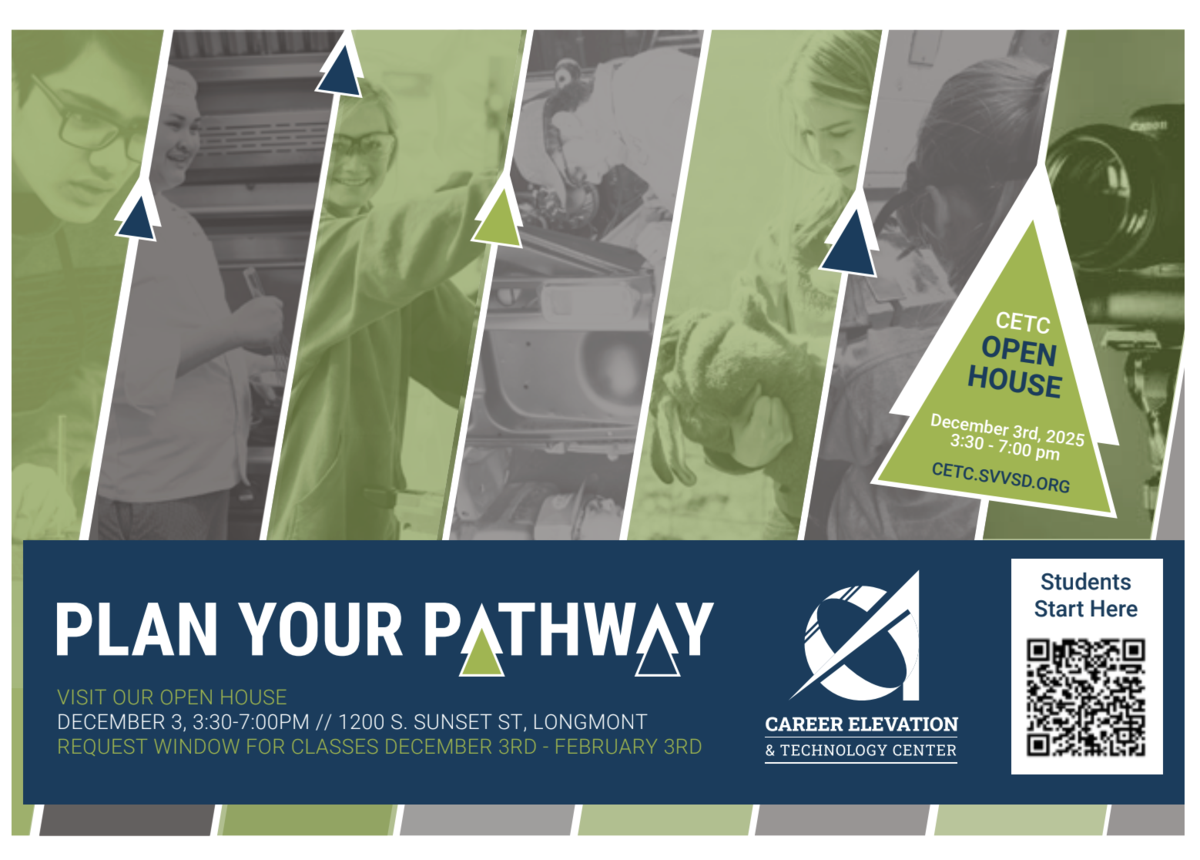 Canon

CETC
OPEN
HOUSE

December 3rd, 2025
3:30 - 7:00 pm

CETC.SVVSD.ORG

PLAN YOUR PATHWAY

VISIT OUR OPEN HOUSE
DECEMBER 3, 3:30-7:00PM // 1200 S. SUNSET ST, LONGMONT
REQUEST WINDOW FOR CLASSES DECEMBER 3RD - FEBRUARY 3RD

CAREER ELEVATION
& TECHNOLOGY CENTER

Students
Start Here